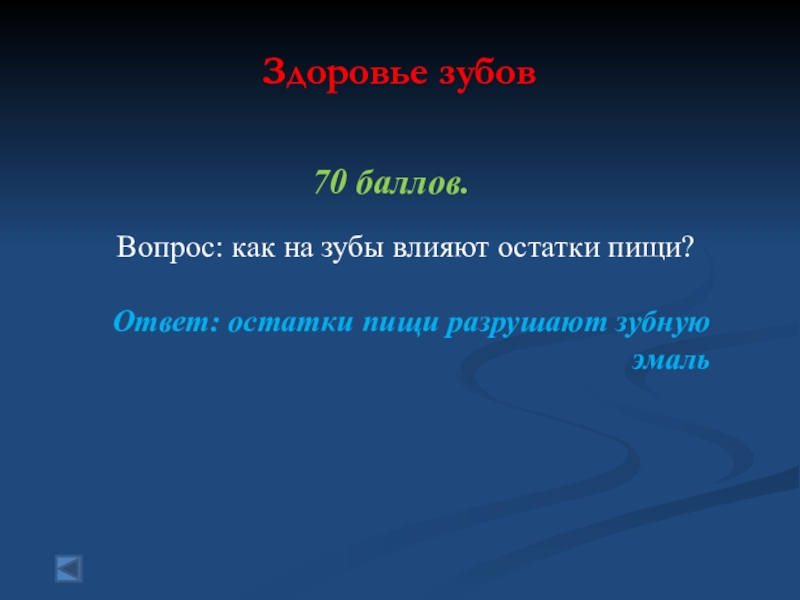 Здоровье зубов

70 баллов.

Вопрос: как на зубы влияют остатки пищи?

Ответ: остатки пищи разрушают зубную эмаль